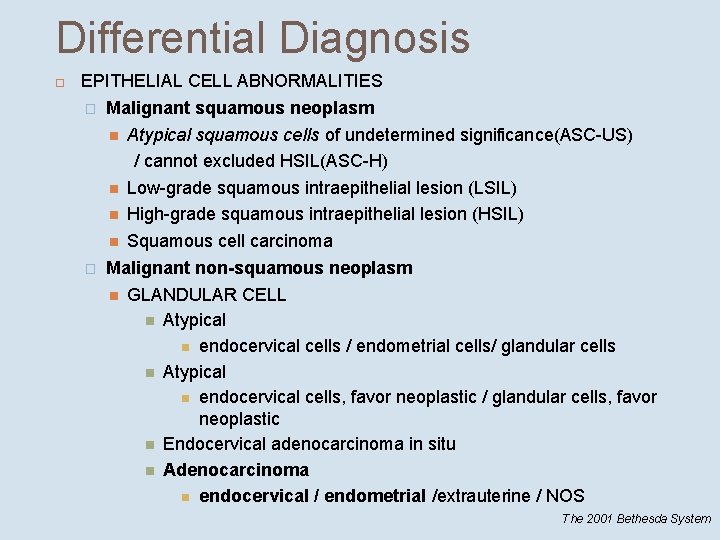 Differential Diagnosis

EPITHELIAL CELL ABNORMALITIES

Malignant squamous neoplasm

Atypical squamous cells of undetermined significance(ASC-US) / cannot excluded HSIL(ASC-H)

Low-grade squamous intraepithelial lesion (LSIL)

High-grade squamous intraepithelial lesion (HSIL)

Squamous cell carcinoma

Malignant non-squamous neoplasm

GLANDULAR CELL

Atypical

endocervical cells / endometrial cells/ glandular cells

Atypical

endocervical cells, favor neoplastic / glandular cells, favor neoplastic

Endocervical adenocarcinoma in situ

Adenocarcinoma

endocervical / endometrial /extrauterine / NOS

The 2001 Bethesda System